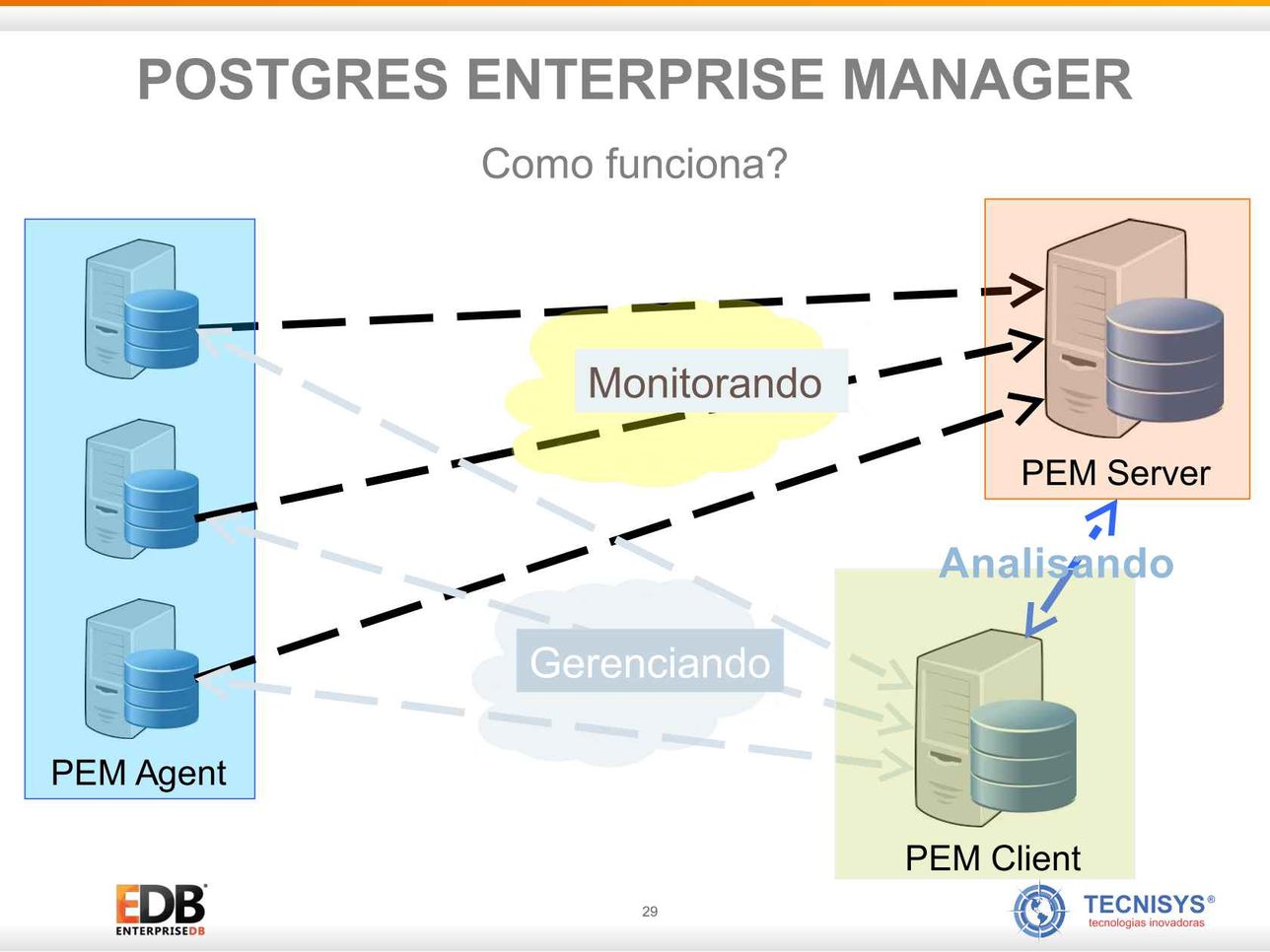 POSTGRES ENTERPRISE MANAGER

Como funciona?

Monitorando

PEM Server

Analisando

Gerenciando

PEM Agent

PEM Client

EDB
ENTERPRISEDB

29

TECNISYS®
tecnologias inovadoras